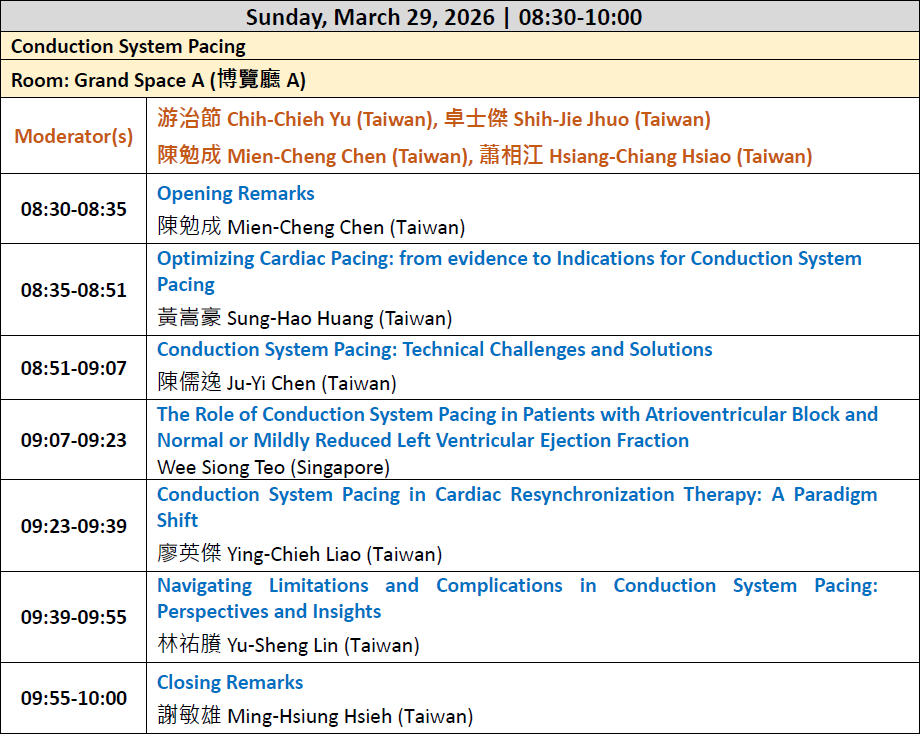 | Sunday, March 29, 2026 \| 08:30-10:00 | |
|---|---|
| Conduction System Pacing | |
| Room: Grand Space A (博覽廳 A) | |
| Moderator(s) | 游治節 Chih-Chieh Yu (Taiwan), 卓士傑 Shih-Jie Jhuo (Taiwan) 陳勉成 Mien-Cheng Chen (Taiwan), 蕭相江 Hsiang-Chiang Hsiao (Taiwan) |
| 08:30-08:35 | Opening Remarks 陳勉成 Mien-Cheng Chen (Taiwan) |
| 08:35-08:51 | Optimizing Cardiac Pacing: from evidence to Indications for Conduction System Pacing 黃嵩豪 Sung-Hao Huang (Taiwan) |
| 08:51-09:07 | Conduction System Pacing: Technical Challenges and Solutions 陳儒逸 Ju-Yi Chen (Taiwan) |
| 09:07-09:23 | The Role of Conduction System Pacing in Patients with Atrioventricular Block and Normal or Mildly Reduced Left Ventricular Ejection Fraction Wee Siong Teo (Singapore) |
| 09:23-09:39 | Conduction System Pacing in Cardiac Resynchronization Therapy: A Paradigm Shift 廖英傑 Ying-Chieh Liao (Taiwan) |
| 09:39-09:55 | Navigating Limitations and Complications in Conduction System Pacing: Perspectives and Insights 林祐賸 Yu-Sheng Lin (Taiwan) |
| 09:55-10:00 | Closing Remarks 謝敏雄 Ming-Hsiung Hsieh (Taiwan) |